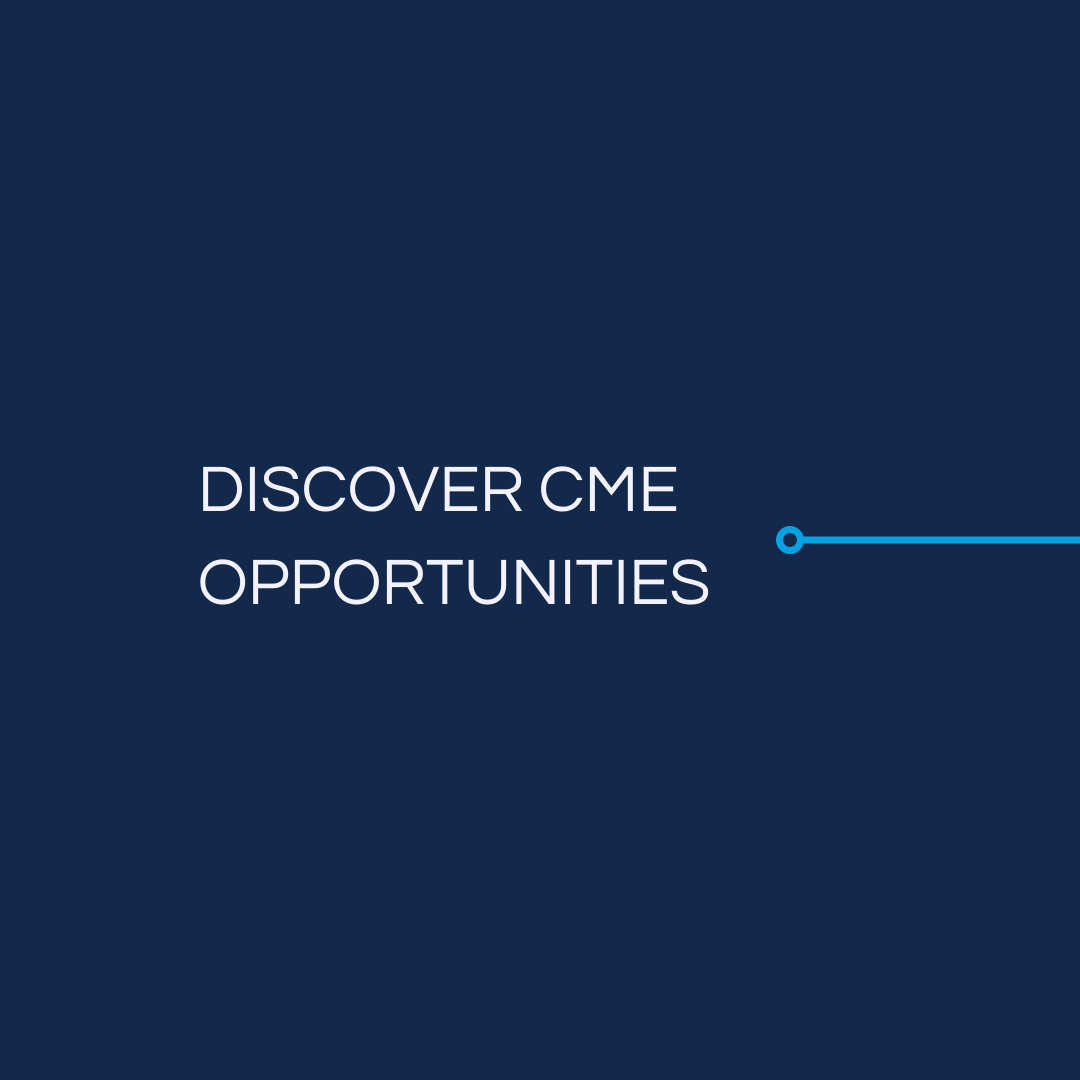 DISCOVER CME OPPORTUNITIES